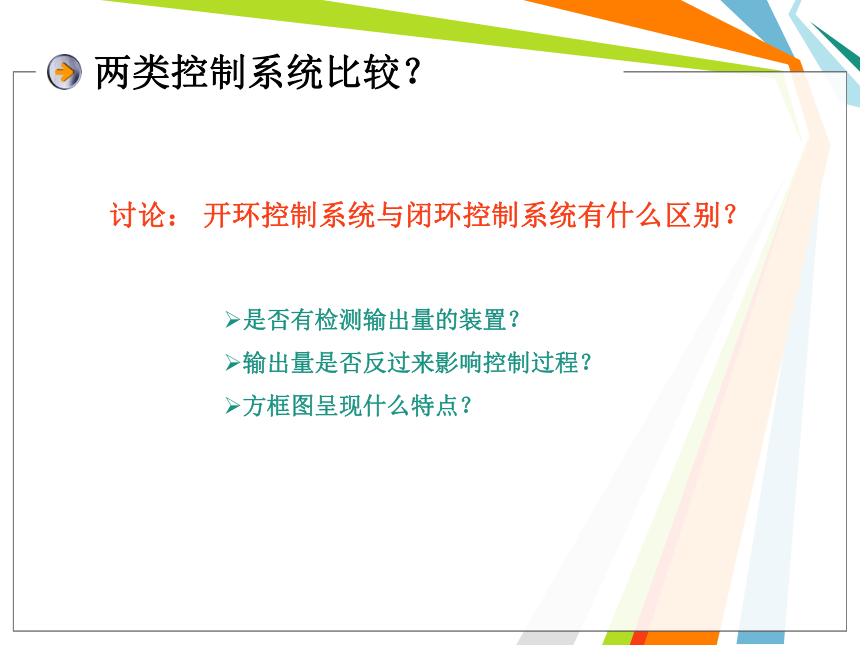 两类控制系统比较？

讨论： 开环控制系统与闭环控制系统有什么区别？

➢是否有检测输出量的装置？
➢输出量是否反过来影响控制过程？
➢方框图呈现什么特点？